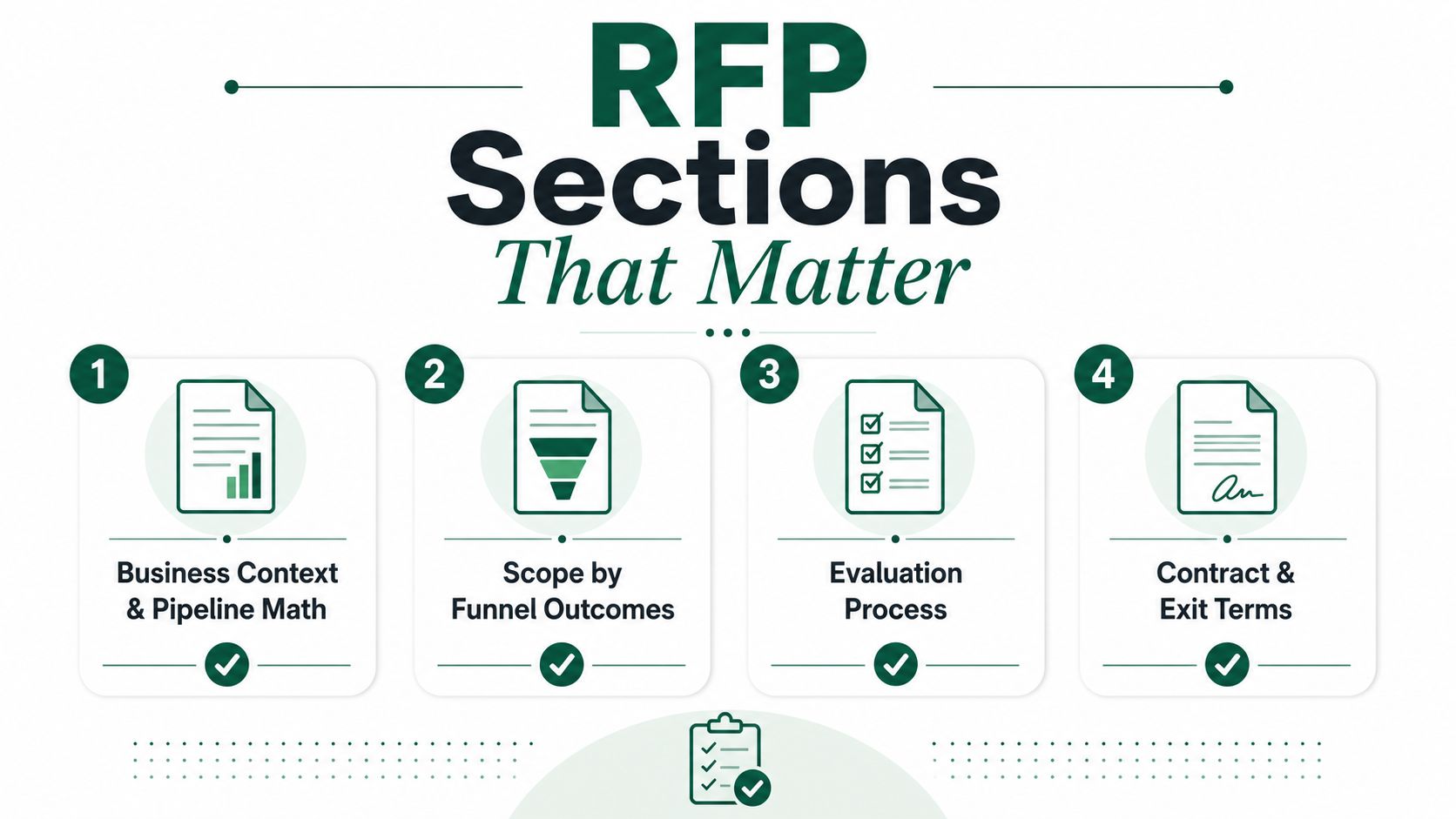 RFP
Sections
That Matter

1
Business Context & Pipeline Math

2
Scope by Funnel Outcomes

3
Evaluation Process

4
Contract & Exit Terms